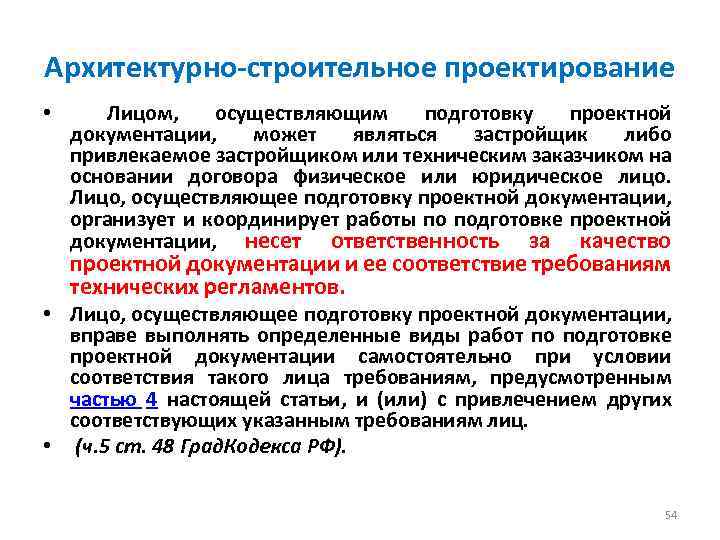 Архитектурно-строительное проектирование

• Лицом, осуществляющим подготовку проектной документации, может являться застройщик либо привлекаемое застройщиком или техническим заказчиком на основании договора физическое или юридическое лицо. Лицо, осуществляющее подготовку проектной документации, организует и координирует работы по подготовке проектной документации, несет ответственность за качество проектной документации и ее соответствие требованиям технических регламентов.

• Лицо, осуществляющее подготовку проектной документации, вправе выполнять определенные виды работ по подготовке проектной документации самостоятельно при условии соответствия такого лица требованиям, предусмотренным частью 4 настоящей статьи, и (или) с привлечением других соответствующих указанным требованиям лиц.

• (ч.5 ст. 48 ГрадКодекса РФ).

54